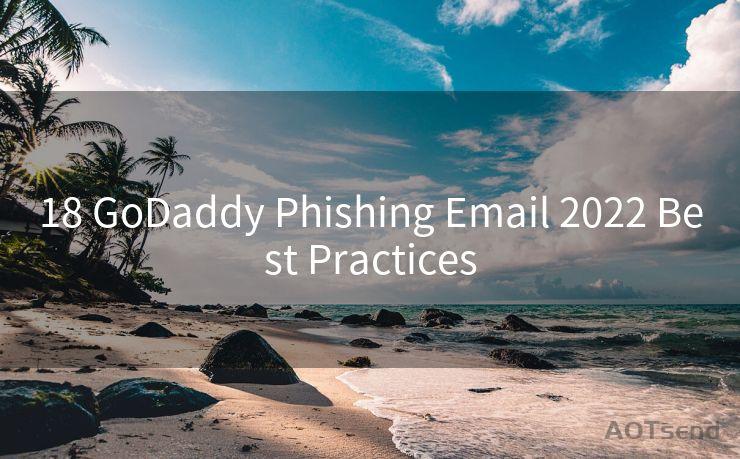 18 GoDaddy Phishing Email 2022 Best Practices

AOTsend